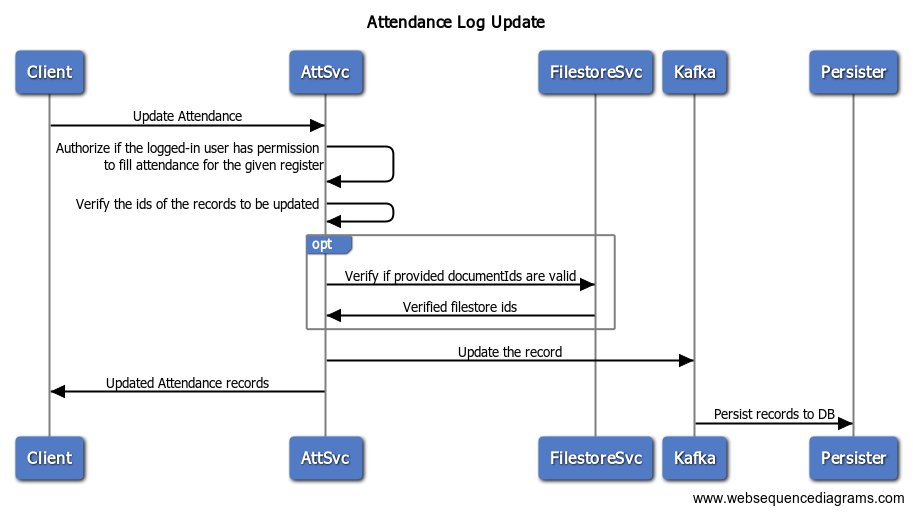 Attendance Log Update

Client

AttSvc

FilestoreSvc

Kafka

Persister

Update Attendance

Authorize if the logged-in user has permission to fill attendance for the given register

Verify the ids of the records to be updated

opt

Verify if provided documentIds are valid

Verified filestore ids

Update the record

Updated Attendance records

Persist records to DB

Client

AttSvc

FilestoreSvc

Kafka

Persister

www.websequencediagrams.com